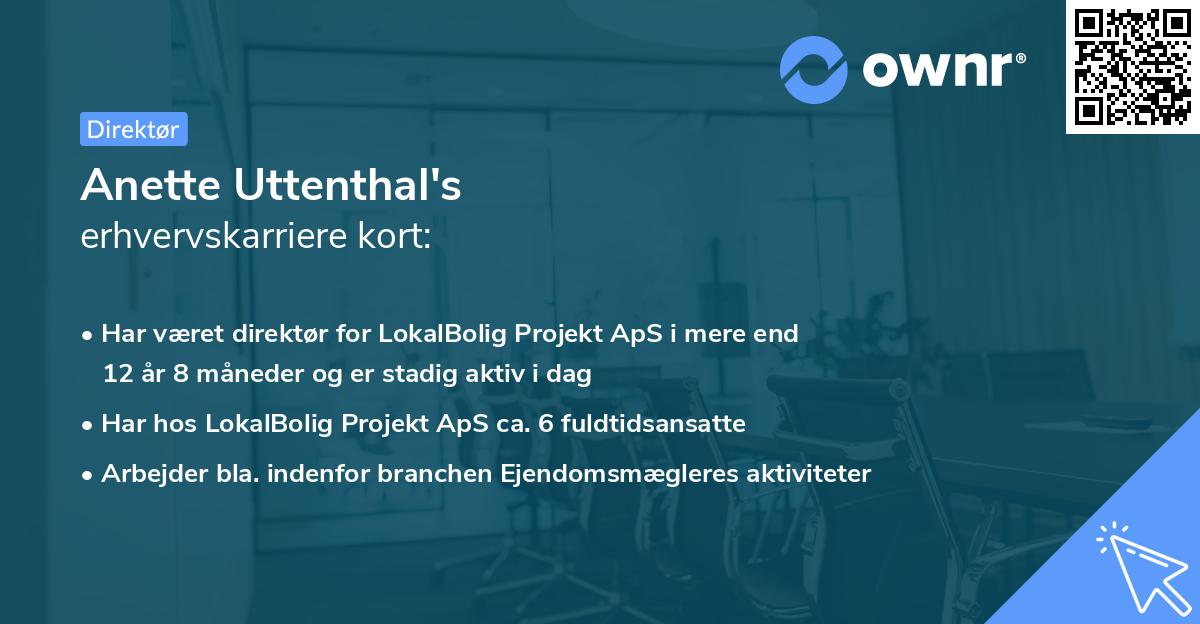 ownr®

Direktør

Anette Uttenthal's
erhvervskarriere kort:

• Har været direktør for LokalBolig Projekt ApS i mere end 12 år 8 måneder og er stadig aktiv i dag
• Har hos LokalBolig Projekt ApS ca. 6 fuldtidsansatte
• Arbejder bla. indenfor branchen Ejendomsmægleres aktiviteter